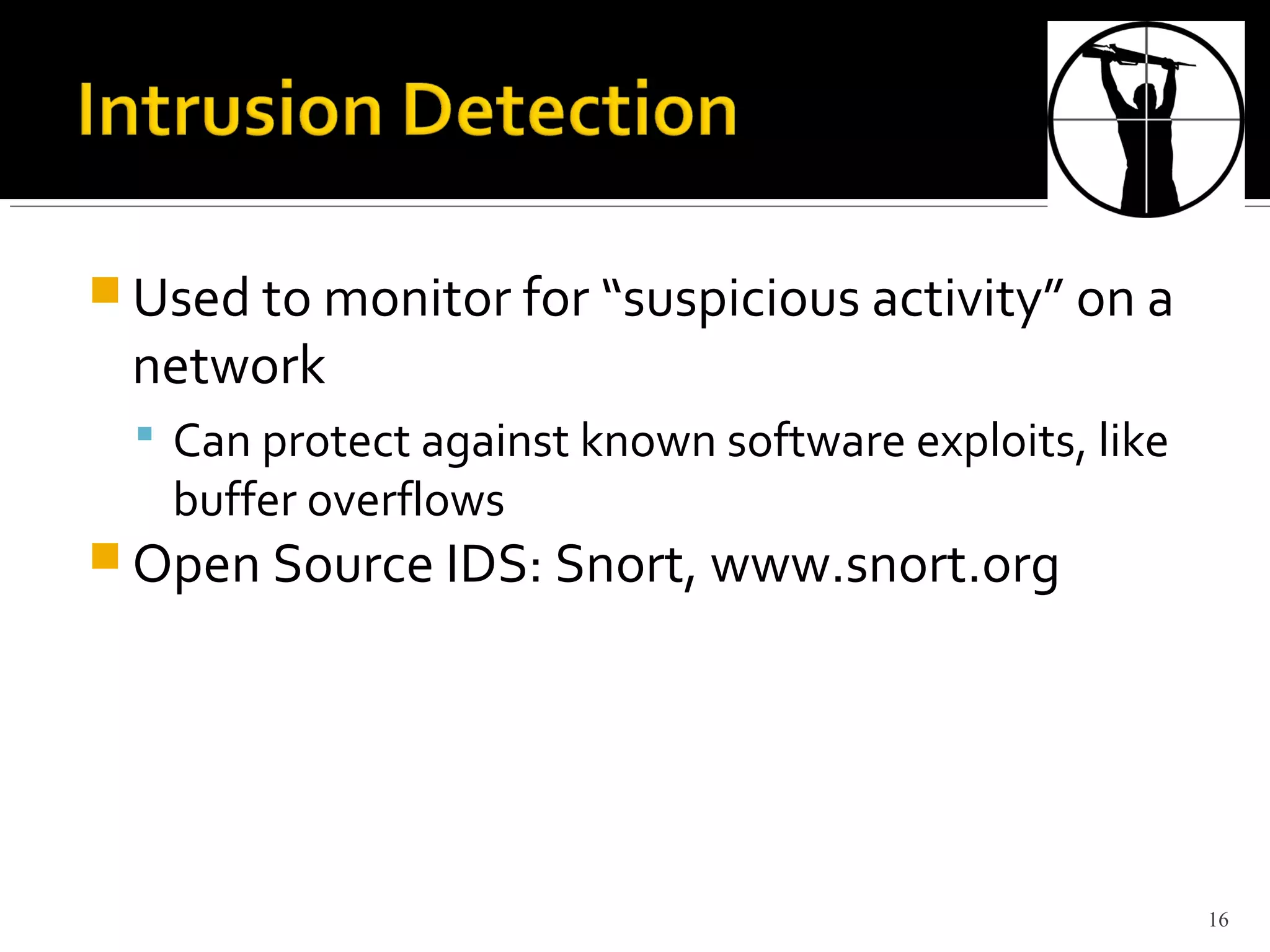 Intrusion Detection

Used to monitor for “suspicious activity” on a network

Can protect against known software exploits, like buffer overflows

Open Source IDS: Snort, www.snort.org

16